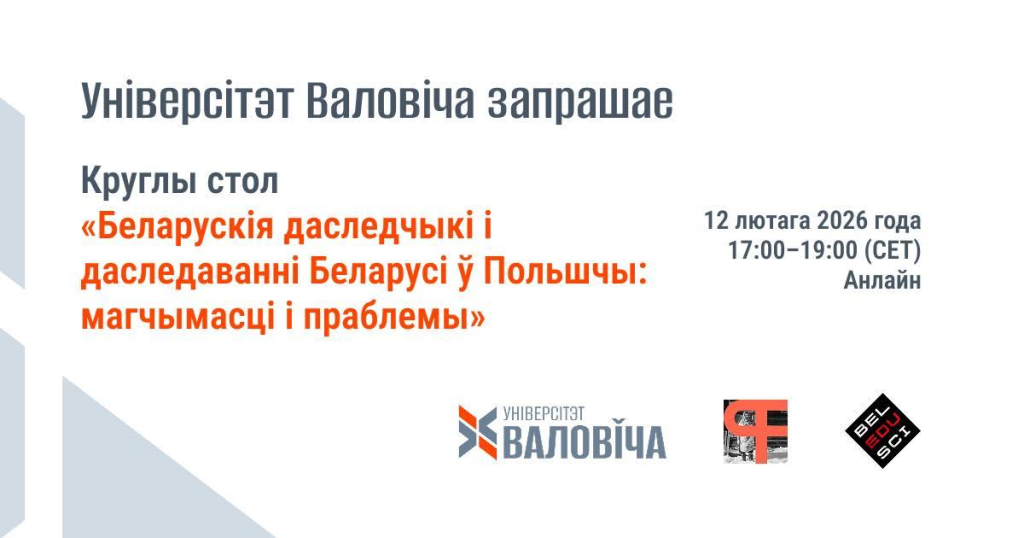 Універсітэт Валовіча запрашае

Круглы стол
«Беларускія даследчыкі і даследаванні Беларусі ў Польшчы: магчымасці і праблемы»

12 лютага 2026 года
17:00–19:00 (CET)
Анлайн

УНІВЕРСІТЭТ
ВАЛОВІЧА

BEL
EDU
SCI